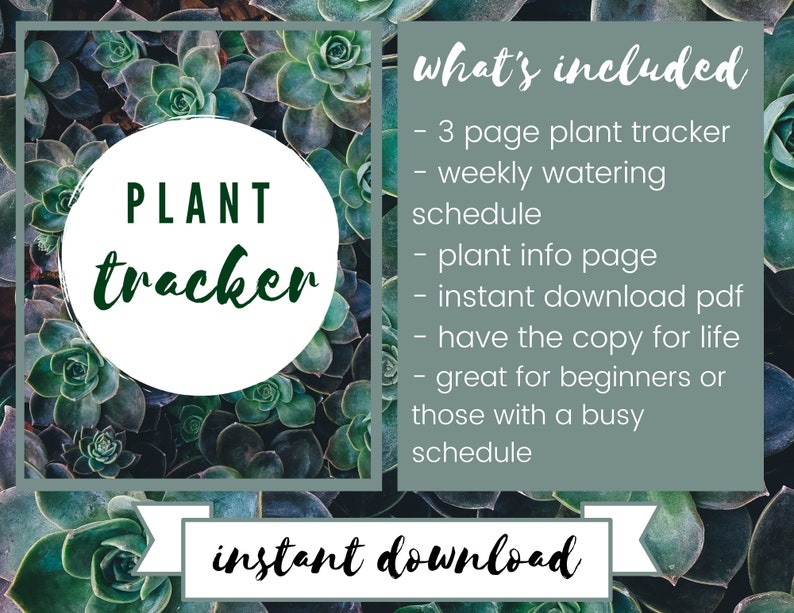 PLANT
tracker

what's included

- 3 page plant tracker
- weekly watering schedule
- plant info page
- instant download pdf
- have the copy for life
- great for beginners or those with a busy schedule

instant download